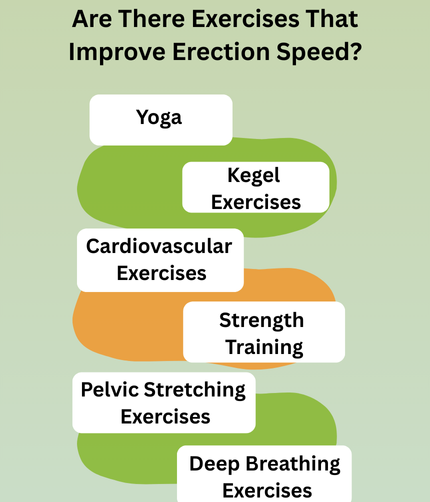 Are There Exercises That Improve Erection Speed?

Yoga

Kegel Exercises

Cardiovascular Exercises

Strength Training

Pelvic Stretching Exercises

Deep Breathing Exercises